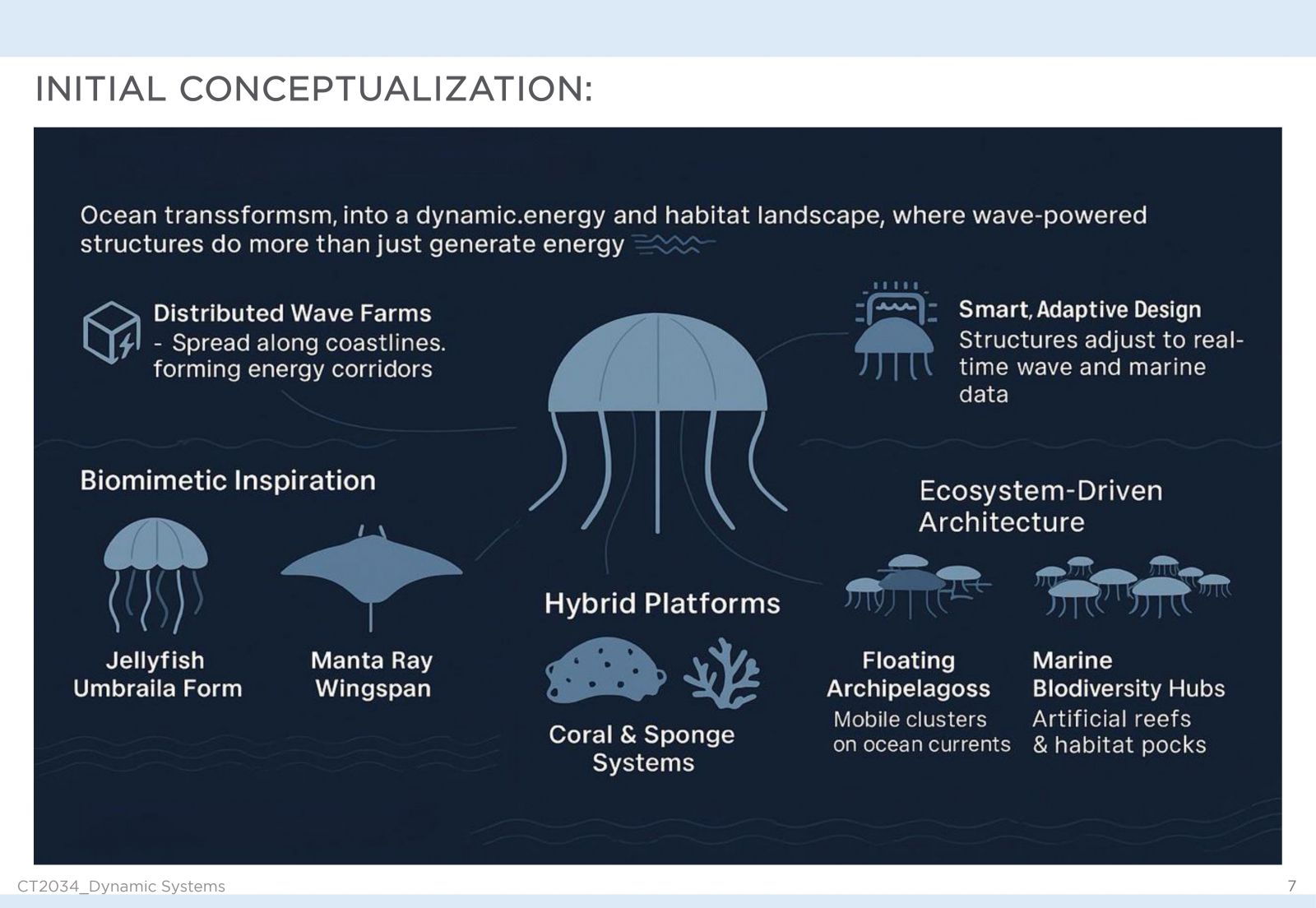 INITIAL CONCEPTUALIZATION:

Ocean transsformsm, into a dynamic.energy and habitat landscape, where wave-powered structures do more than just generate energy

Distributed Wave Farms
- Spread along coastlines. forming energy corridors

Smart, Adaptive Design
Structures adjust to real-time wave and marine data

Biomimetic Inspiration

Jellyfish Umbraila Form

Manta Ray Wingspan

Hybrid Platforms

Coral & Sponge Systems

Ecosystem-Driven Architecture

Floating Archipelagoss
Mobile clusters on ocean currents

Marine Blodiversity Hubs
Artificial reefs & habitat pocks

CT2034_Dynamic Systems

7